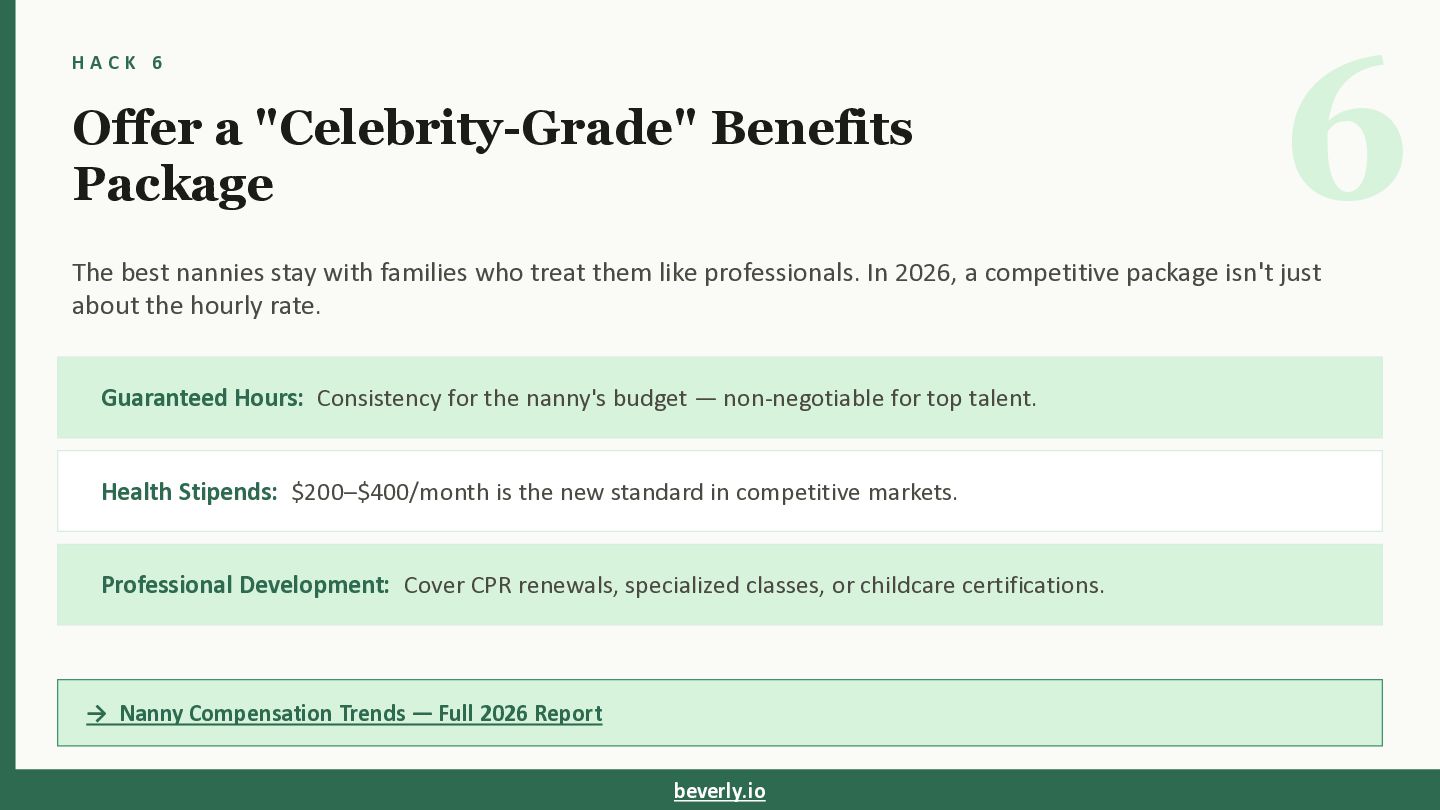 HACK 6

6

Offer a "Celebrity-Grade" Benefits Package

The best nannies stay with families who treat them like professionals. In 2026, a competitive package isn't just about the hourly rate.

Guaranteed Hours: Consistency for the nanny's budget — non-negotiable for top talent.

Health Stipends: \$200–\$400/month is the new standard in competitive markets.

Professional Development: Cover CPR renewals, specialized classes, or childcare certifications.

→ Nanny Compensation Trends — Full 2026 Report

beverly.io